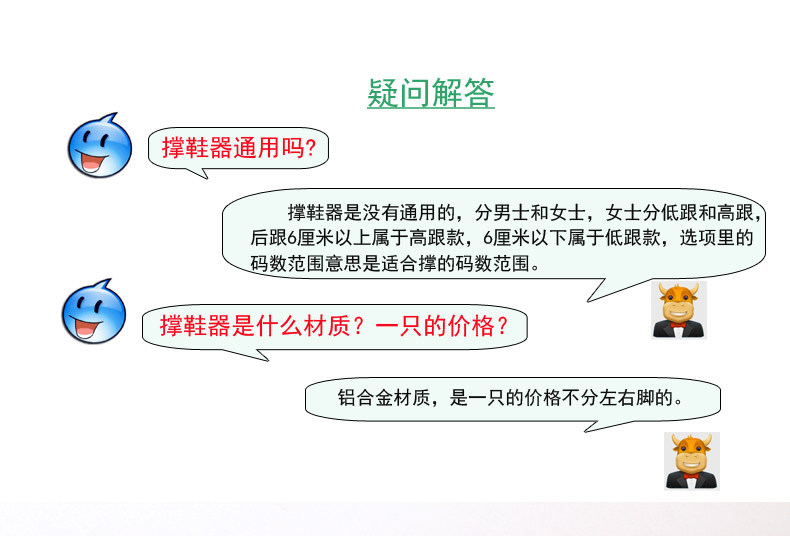 疑问解答

撑鞋器通用吗?

撑鞋器是没有通用的，分男士和女士，女士分低跟和高跟，后跟6厘米以上属于高跟款，6厘米以下属于低跟款，选项里的码数范围意思是适合撑的码数范围。

撑鞋器是什么材质？一只的价格？

铝合金材质，是一只的价格不分左右脚的。